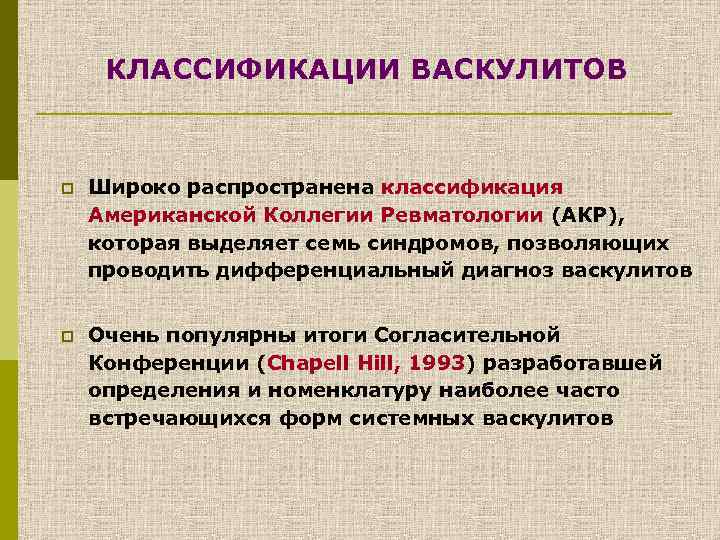 КЛАССИФИКАЦИИ ВАСКУЛИТОВ

Широко распространена классификация Американской Коллегии Ревматологии (АКР), которая выделяет семь синдромов, позволяющих проводить дифференциальный диагноз васкулитов

Очень популярны итоги Согласительной Конференции (Chapell Hill, 1993) разработавшей определения и номенклатуру наиболее часто встречающихся форм системных васкулитов